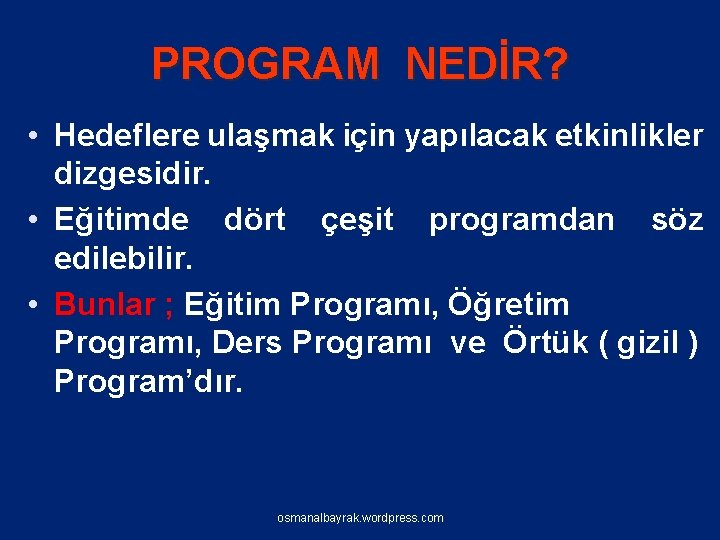 PROGRAM NEDİR?

• Hedeflere ulaşmak için yapılacak etkinlikler dizgesidir.

• Eğitimde dört çeşit programdan söz edilebilir.

• Bunlar ; Eğitim Programı, Öğretim Programı, Ders Programı ve Örtük ( gizil ) Program'dır.

osmanalbayrak.wordpress.com